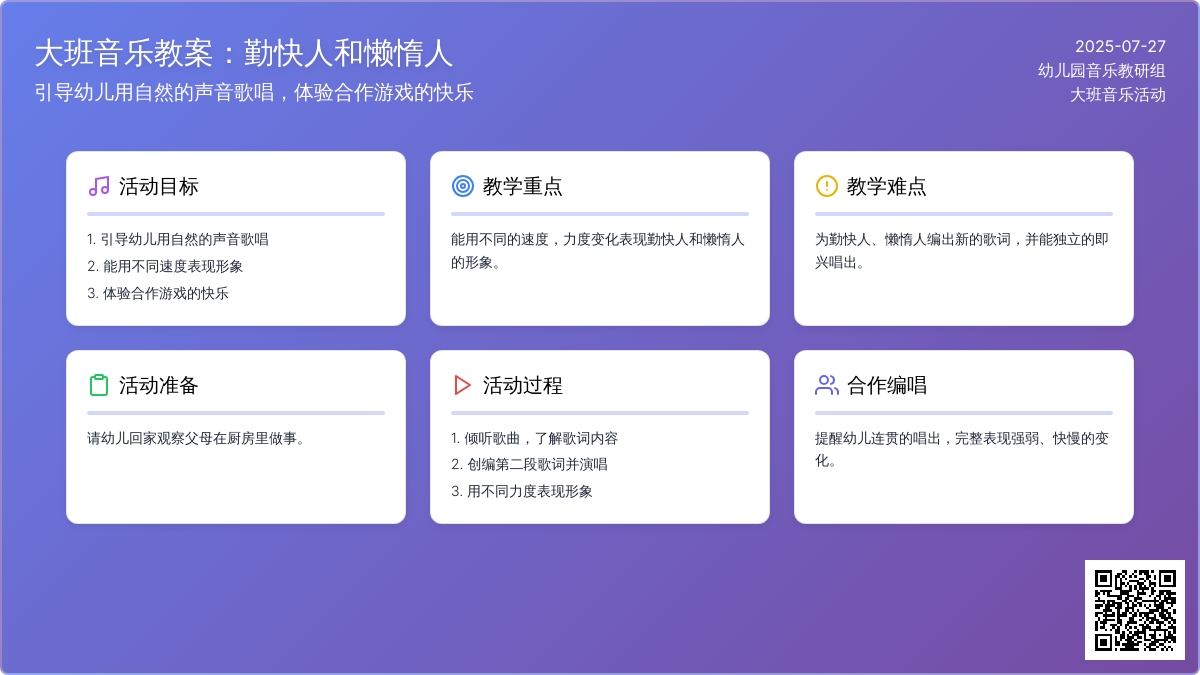 大班音乐教案：勤快人和懒惰人
引导幼儿用自然的声音歌唱，体验合作游戏的快乐

2025-07-27
幼儿园音乐教研组
大班音乐活动

活动目标

1. 引导幼儿用自然的声音歌唱
2. 能用不同速度表现形象
3. 体验合作游戏的快乐

教学重点

能用不同的速度，力度变化表现勤快人和懒惰人的形象。

教学难点

为勤快人、懒惰人编出新的歌词，并能独立的即兴唱出。

活动准备

请幼儿回家观察父母在厨房里做事。

活动过程

1. 倾听歌曲，了解歌词内容
2. 创编第二段歌词并演唱
3. 用不同力度表现形象

合作编唱

提醒幼儿连贯的唱出，完整表现强弱、快慢的变化。